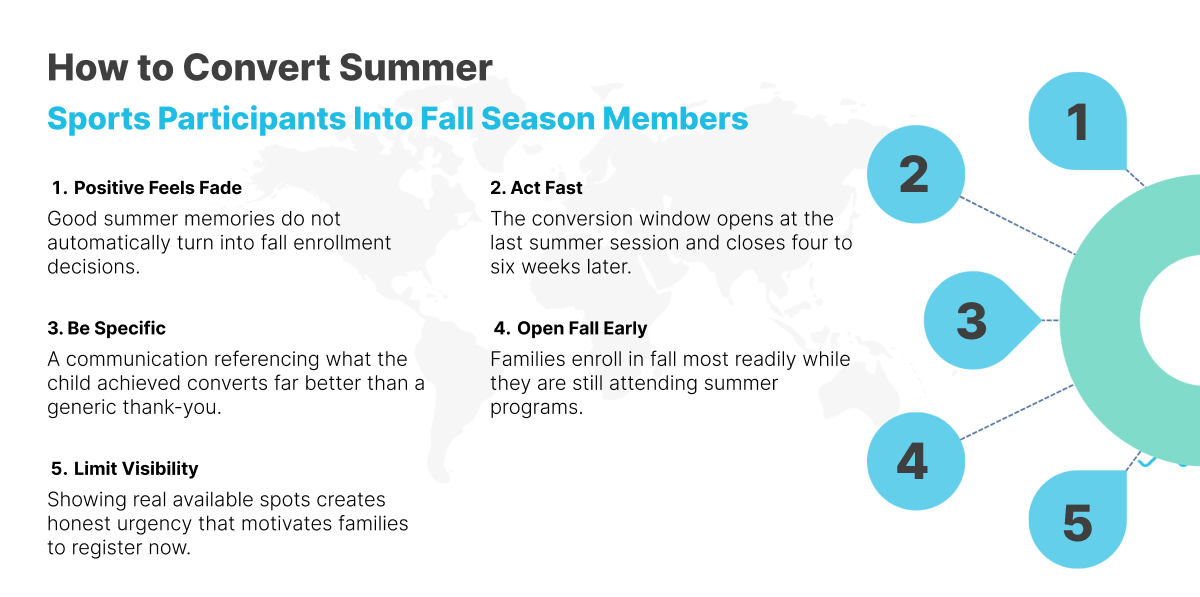 How to Convert Summer

Sports Participants Into Fall Season Members

1. Positive Feels Fade

Good summer memories do not automatically turn into fall enrollment decisions.

2. Act Fast

The conversion window opens at the last summer session and closes four to six weeks later.

3. Be Specific

A communication referencing what the child achieved converts far better than a generic thank-you.

4. Open Fall Early

Families enroll in fall most readily while they are still attending summer programs.

5. Limit Visibility

Showing real available spots creates honest urgency that motivates families to register now.

1

2

3

4

5